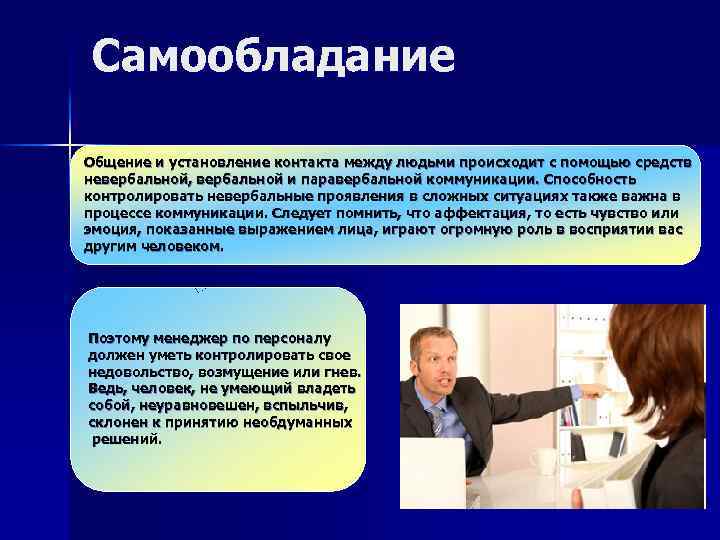 Самообладание

Общение и установление контакта между людьми происходит с помощью средств невербальной, вербальной и паравербальной коммуникации. Способность контролировать невербальные проявления в сложных ситуациях также важна в процессе коммуникации. Следует помнить, что аффектация, то есть чувство или эмоция, показанные выражением лица, играют огромную роль в восприятии вас другим человеком.

Поэтому менеджер по персоналу должен уметь контролировать свое недовольство, возмущение или гнев. Ведь, человек, не умеющий владеть собой, неуравновешен, вспыльчив, склонен к принятию необдуманных решений.